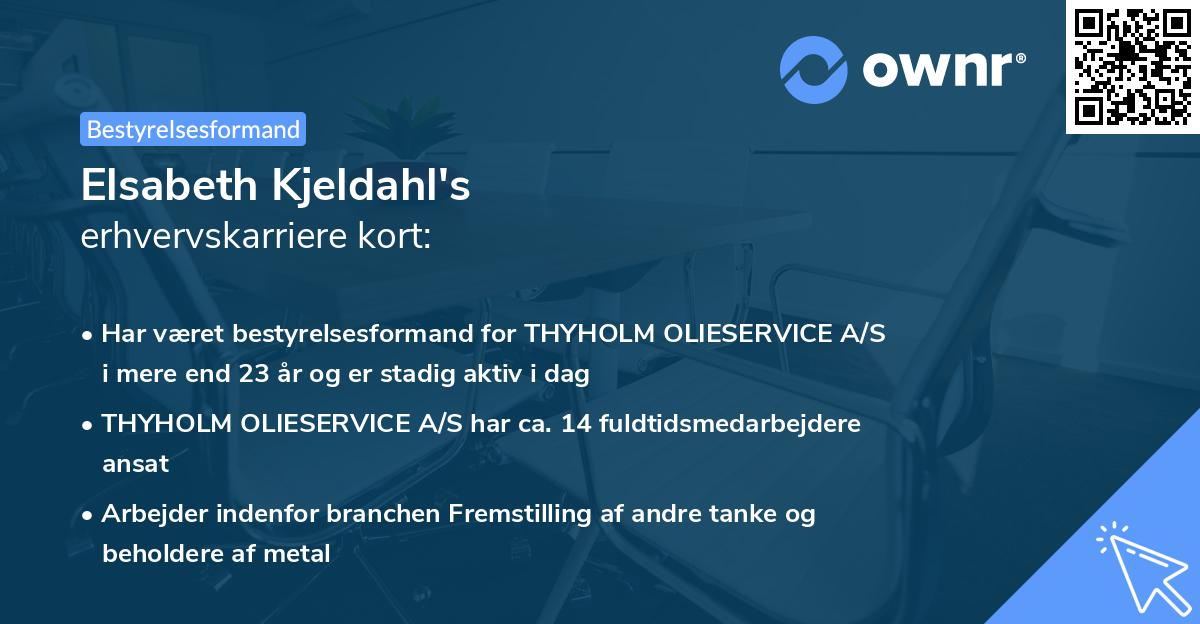 ownr®

Bestyrelsesformand

Elsabeth Kjeldahl's
erhvervskarriere kort:

• Har været bestyrelsesformand for THYHOLM OLIESERVICE A/S i mere end 23 år og er stadig aktiv i dag

• THYHOLM OLIESERVICE A/S har ca. 14 fuldtidsmedarbejdere ansat

• Arbejder indenfor branchen Fremstilling af andre tanke og beholdere af metal